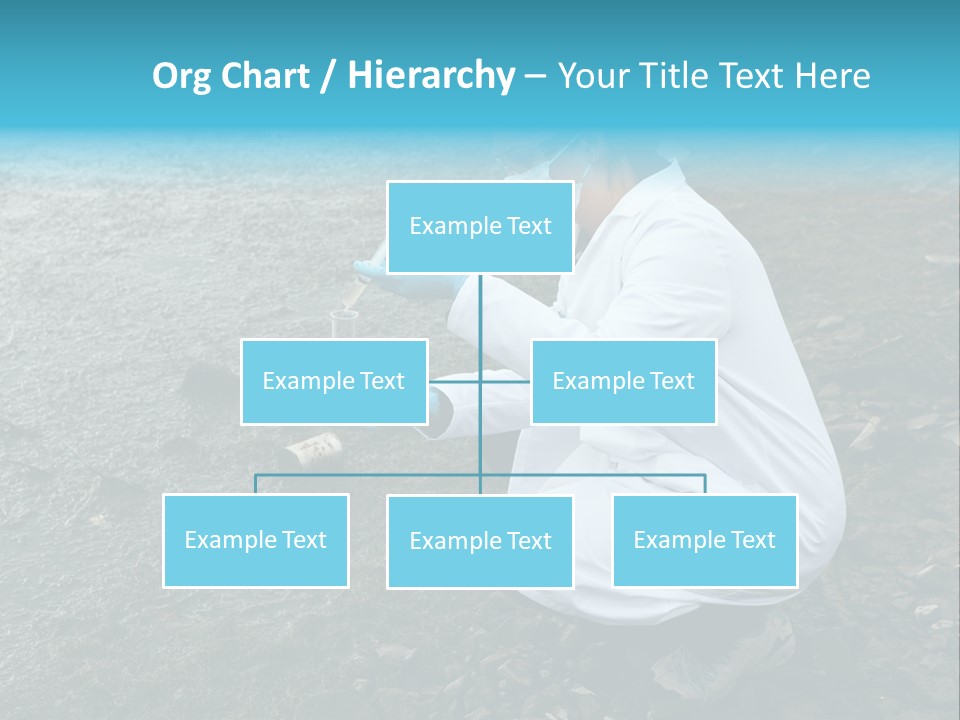 Org Chart / Hierarchy – Your Title Text Here

Example Text

Example Text

Example Text

Example Text

Example Text

Example Text